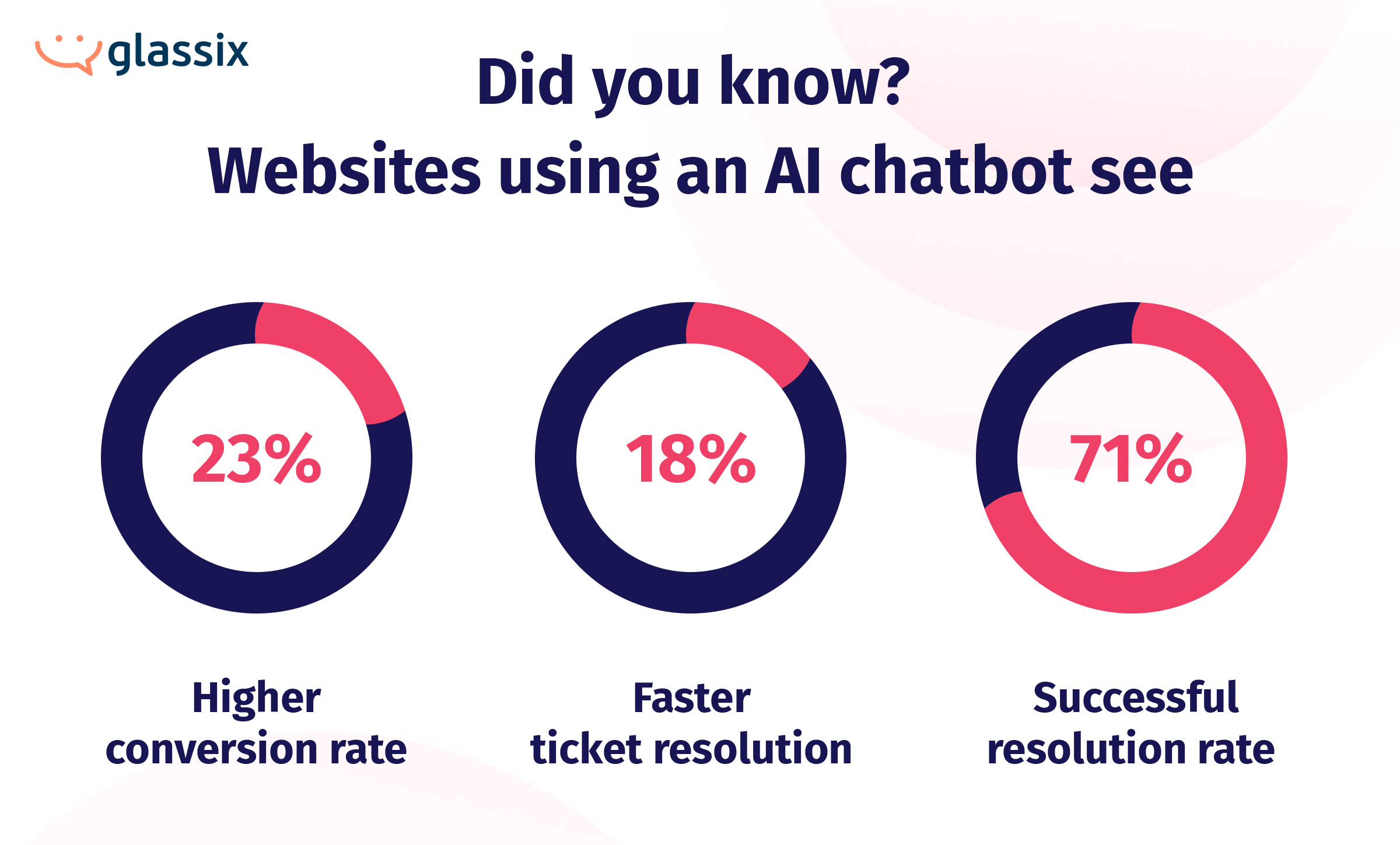 glassix

Did you know?
Websites using an AI chatbot see

23%

Higher conversion rate

18%

Faster ticket resolution

71%

Successful resolution rate